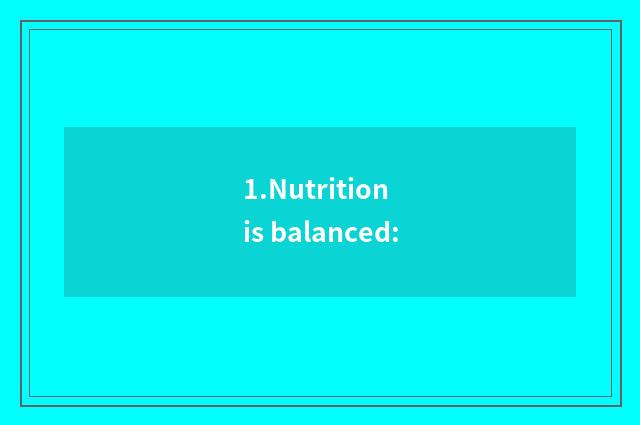 1.Nutrition is balanced: